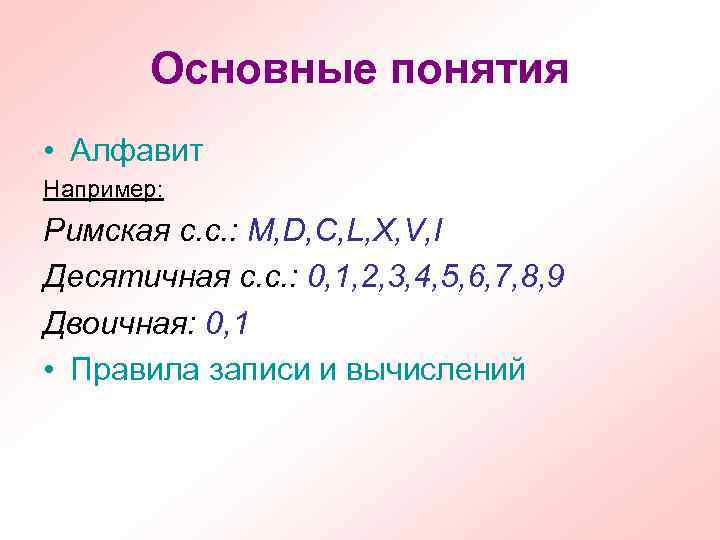 Основные понятия

• Алфавит

Например:

Римская с.с.: M,D,C,L,X,V,I

Десятичная с.с.: 0,1,2,3,4,5,6,7,8,9

Двоичная: 0,1

• Правила записи и вычислений